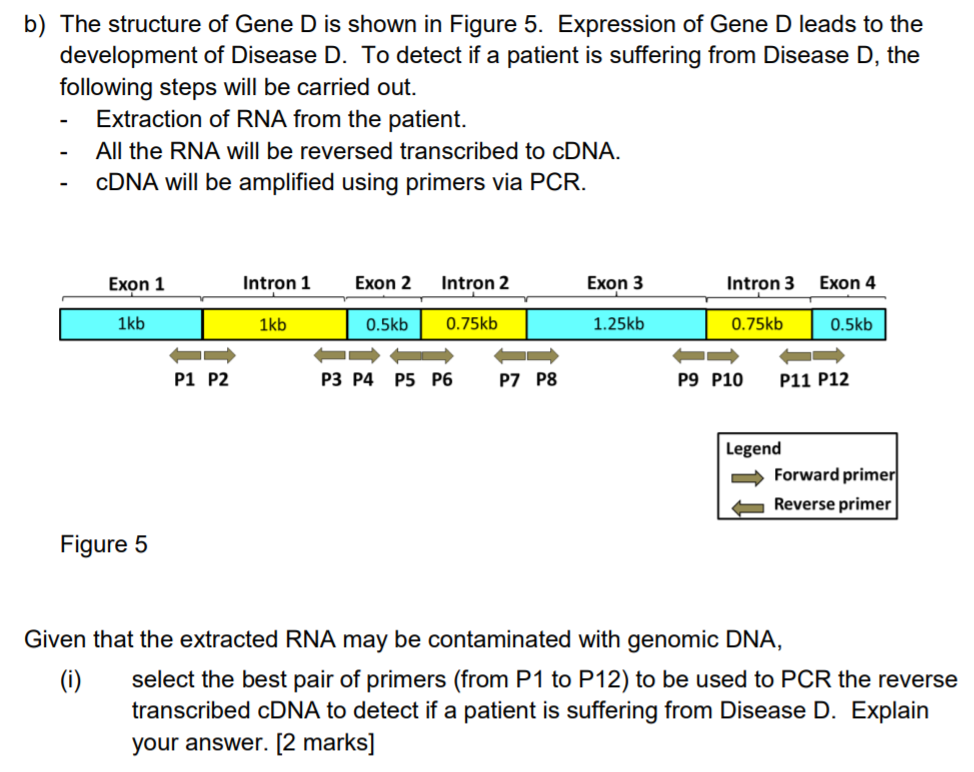 b) The structure of Gene D is shown in Figure 5. Expression of Gene D leads to the development of Disease D. To detect if a patient is suffering from Disease D, the following steps will be carried out.
- Extraction of RNA from the patient.
- All the RNA will be reversed transcribed to cDNA.
- cDNA will be amplified using primers via PCR.

Exon 1 Intron 1 Exon 2 Intron 2 Exon 3 Intron 3 Exon 4

1kb 1kb 0.5kb 0.75kb 1.25kb 0.75kb 0.5kb

P1 P2 P3 P4 P5 P6 P7 P8 P9 P10 P11 P12

Legend
Forward primer
Reverse primer

Figure 5

Given that the extracted RNA may be contaminated with genomic DNA,

(i) select the best pair of primers (from P1 to P12) to be used to PCR the reverse transcribed cDNA to detect if a patient is suffering from Disease D. Explain your answer. [2 marks]